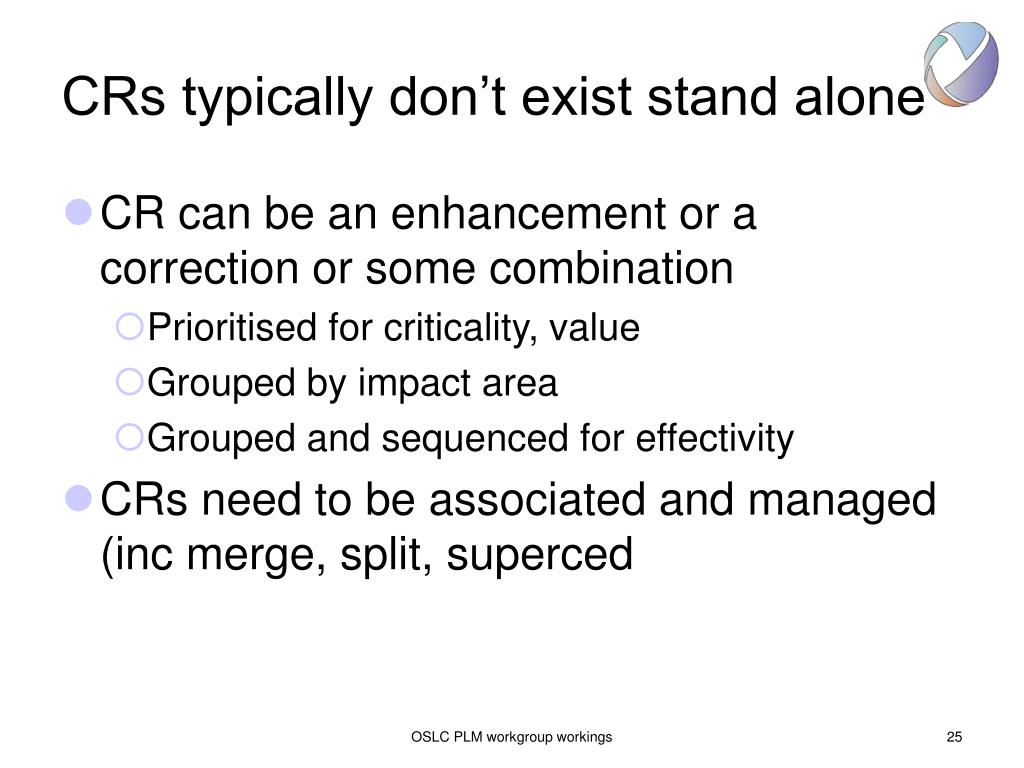 CRs typically don’t exist stand alone

CR can be an enhancement or a correction or some combination

Prioritised for criticality, value

Grouped by impact area

Grouped and sequenced for effectivity

CRs need to be associated and managed (inc merge, split, superced

OSLC PLM workgroup workings

25